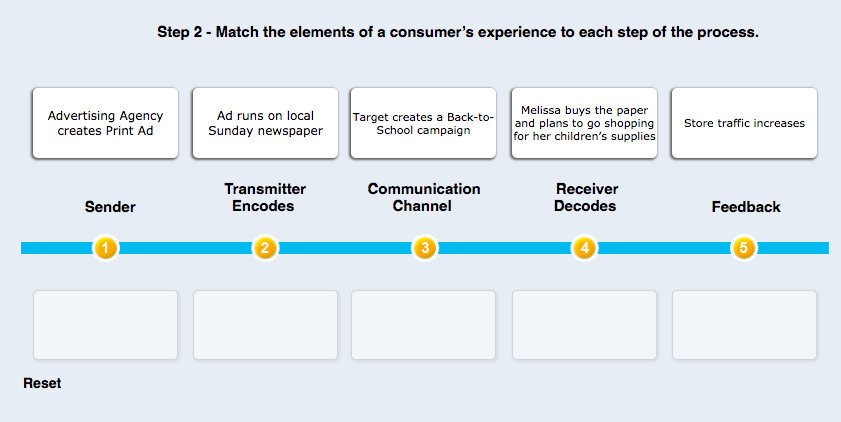 Step 2 - Match the elements of a consumer's experience to each step of the process.

Advertising Agency creates Print Ad

Ad runs on local Sunday newspaper

Target creates a Back-to-School campaign

Melissa buys the paper and plans to go shopping for her children's supplies

Store traffic increases

Sender

Transmitter Encodes

Communication Channel

Receiver Decodes

Feedback

1

2

3

4

5

Reset